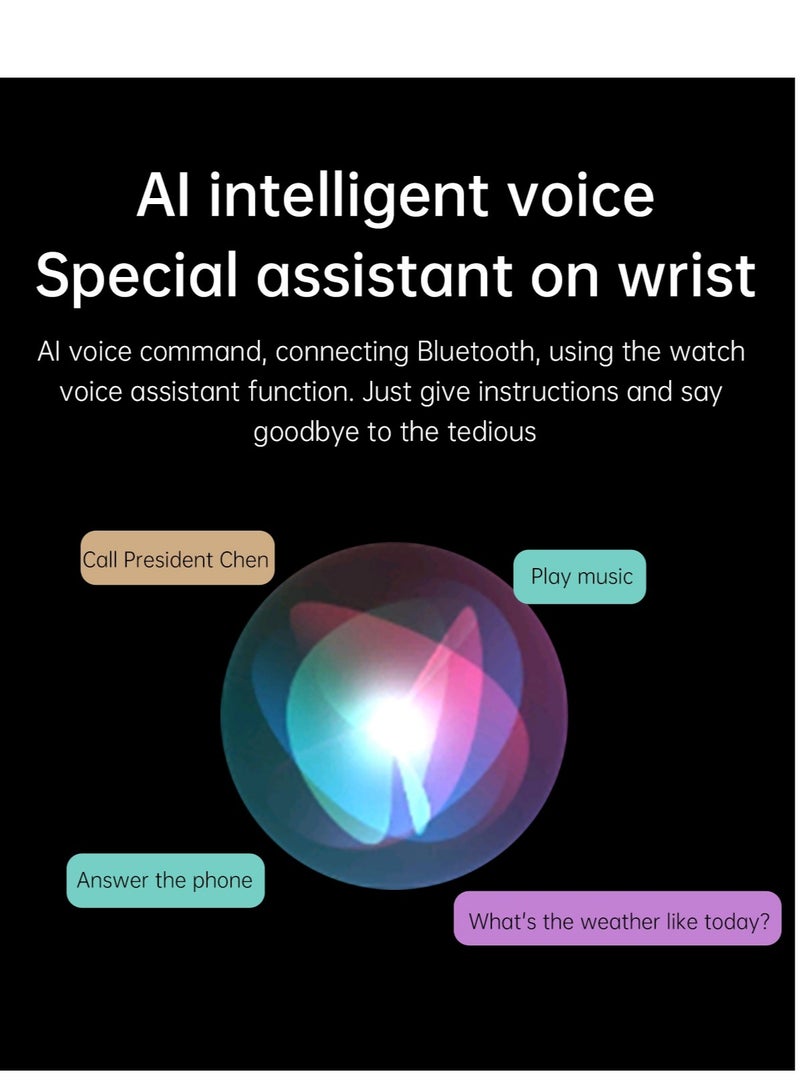 AI intelligent voice
Special assistant on wrist

AI voice command, connecting Bluetooth, using the watch voice assistant function. Just give instructions and say goodbye to the tedious

Call President Chen

Play music

Answer the phone

What's the weather like today?